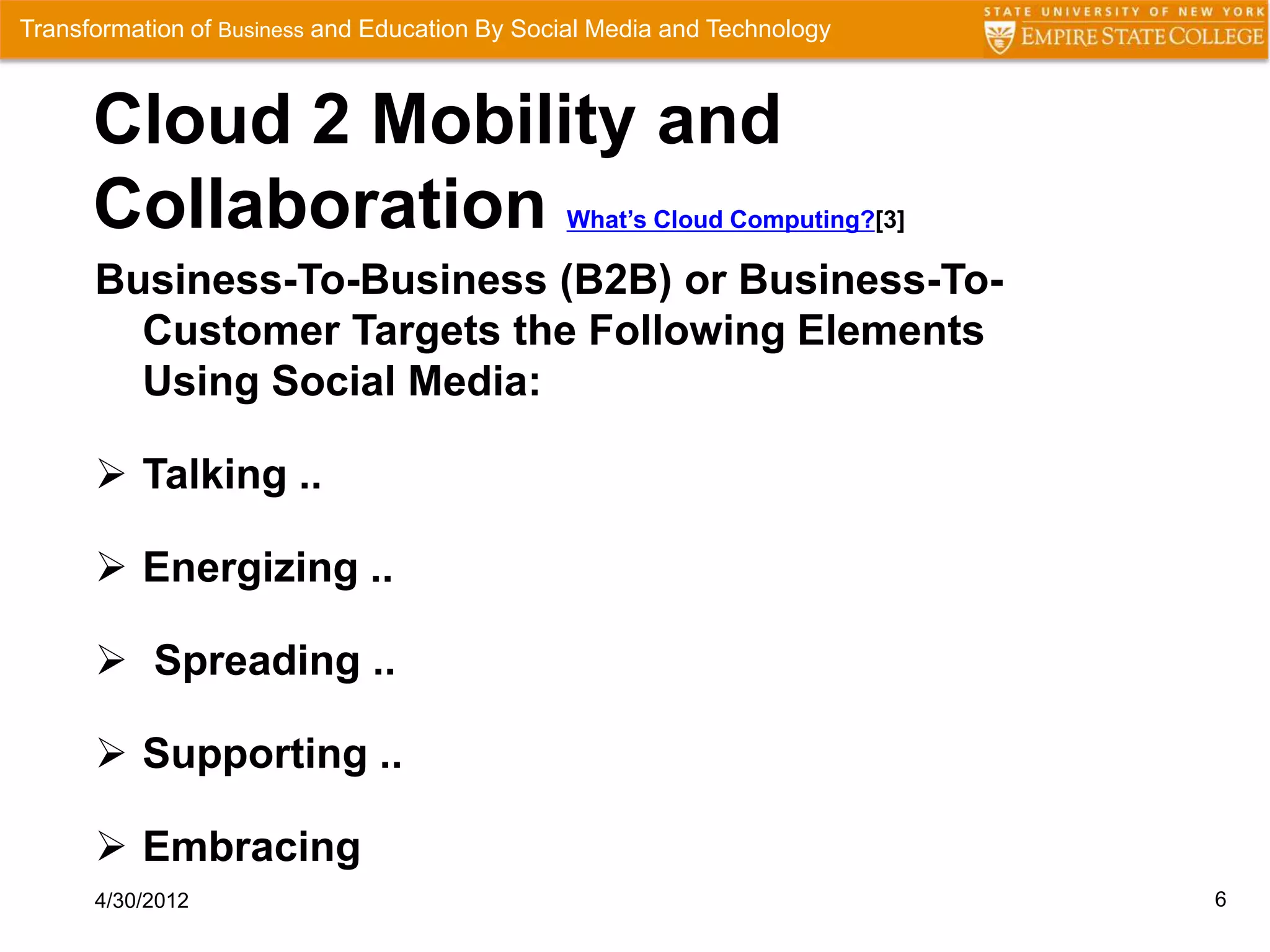 Transformation of Business and Education By Social Media and Technology

STATE UNIVERSITY OF NEW YORK
EMPIRE STATE COLLEGE

Cloud 2 Mobility and Collaboration What's Cloud Computing?[3]

Business-To-Business (B2B) or Business-To-Customer Targets the Following Elements Using Social Media:

➢ Talking ..

➢ Energizing ..

➢ Spreading ..

➢ Supporting ..

➢ Embracing

4/30/2012

6